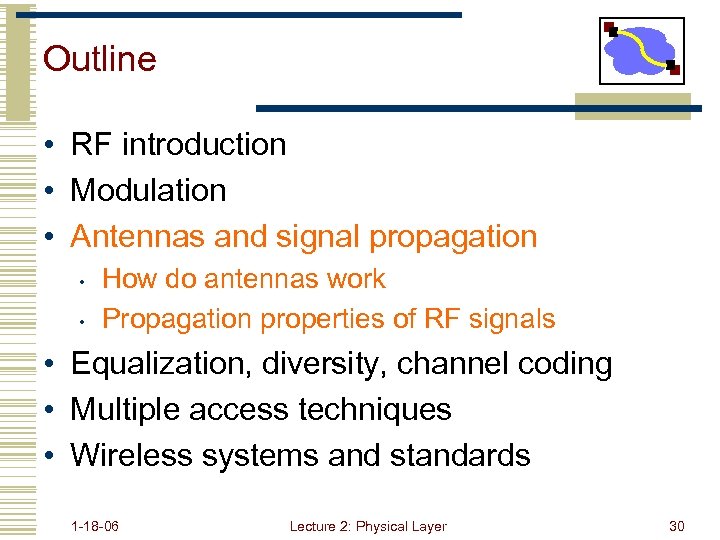 Outline

• RF introduction
• Modulation
• Antennas and signal propagation
  • How do antennas work
  • Propagation properties of RF signals
• Equalization, diversity, channel coding
• Multiple access techniques
• Wireless systems and standards

1-18-06 Lecture 2: Physical Layer 30